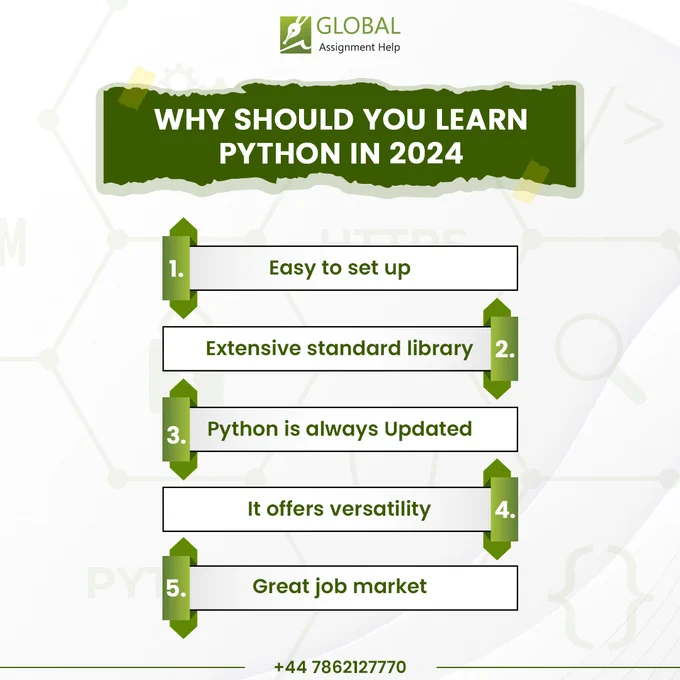 GLOBAL
Assignment Help

WHY SHOULD YOU LEARN PYTHON IN 2024

1. Easy to set up

Extensive standard library 2.

3. Python is always Updated

It offers versatility 4.

5. Great job market

+44 7862127770